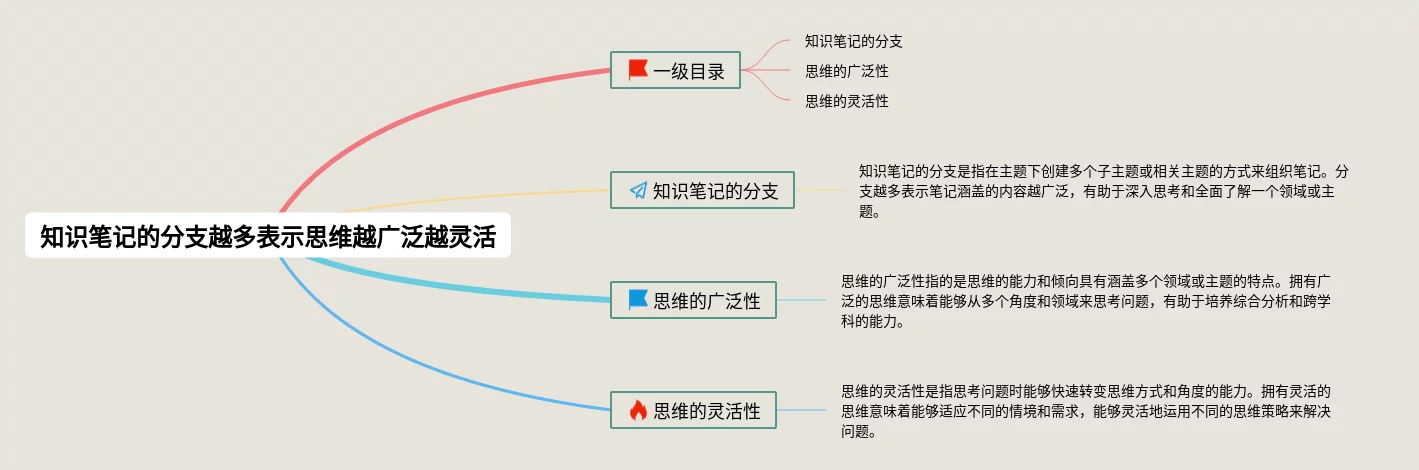 知识笔记的分支越多表示思维越广泛越灵活

一级目录

知识笔记的分支

思维的广泛性

思维的灵活性

知识笔记的分支

知识笔记的分支是指在主题下创建多个子主题或相关主题的方式来组织笔记。分支越多表示笔记涵盖的内容越广泛，有助于深入思考和全面了解一个领域或主题。

思维的广泛性

思维的广泛性指的是思维的能力和倾向具有涵盖多个领域或主题的特点。拥有广泛的思维意味着能够从多个角度和领域来思考问题，有助于培养综合分析和跨学科的能力。

思维的灵活性

思维的灵活性是指思考问题时能够快速转变思维方式和角度的能力。拥有灵活的思维意味着能够适应不同的情境和需求，能够灵活地运用不同的思维策略来解决问题。